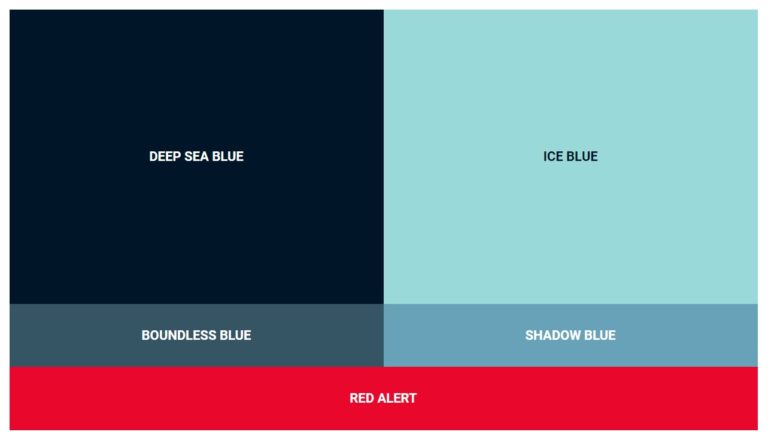 DEEP SEA BLUE

ICE BLUE

BOUNDLESS BLUE

SHADOW BLUE

RED ALERT